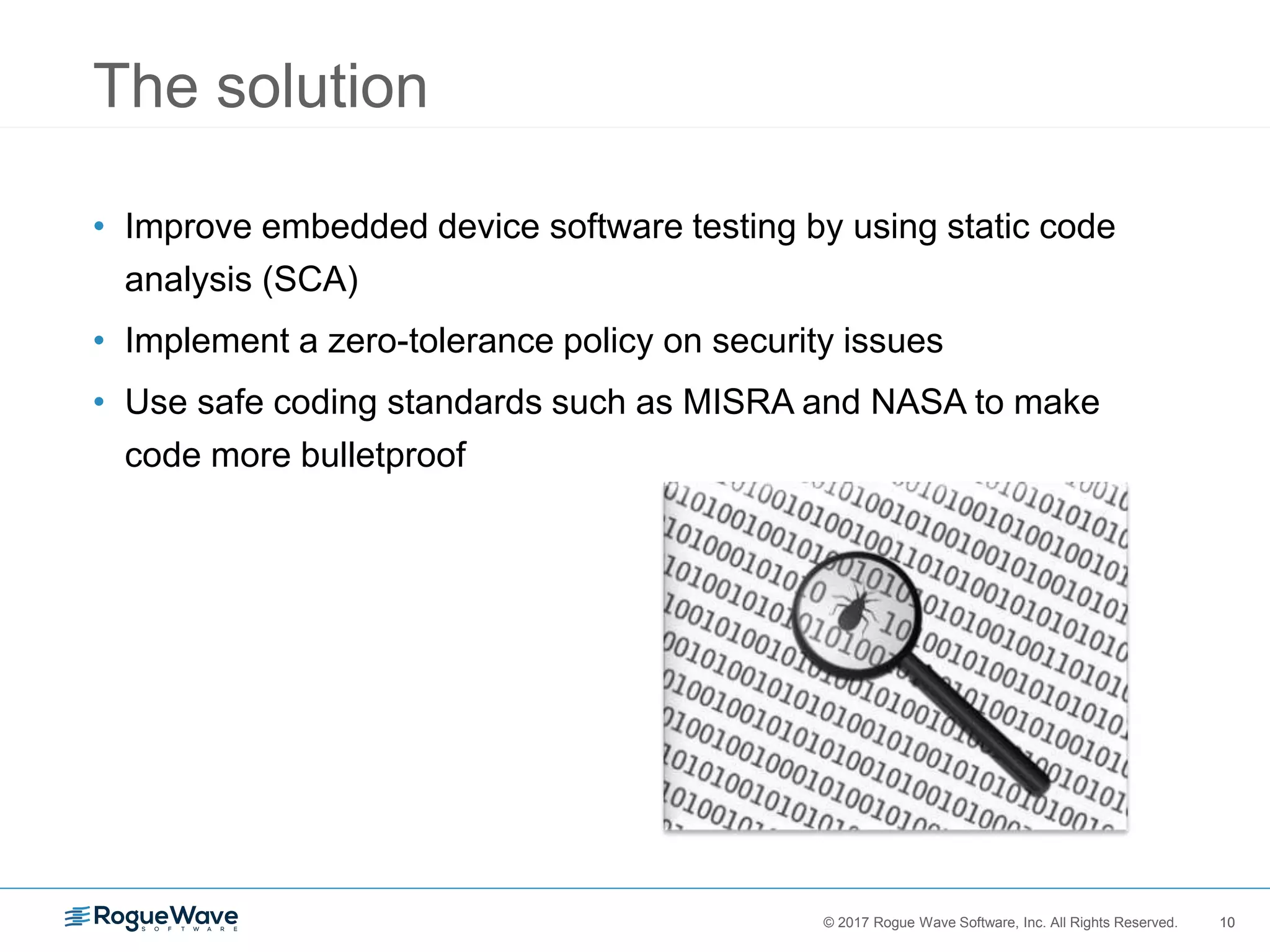 The solution

• Improve embedded device software testing by using static code analysis (SCA)

• Implement a zero-tolerance policy on security issues

• Use safe coding standards such as MISRA and NASA to make code more bulletproof

RogueWave SOFTWARE

© 2017 Rogue Wave Software, Inc. All Rights Reserved. 10